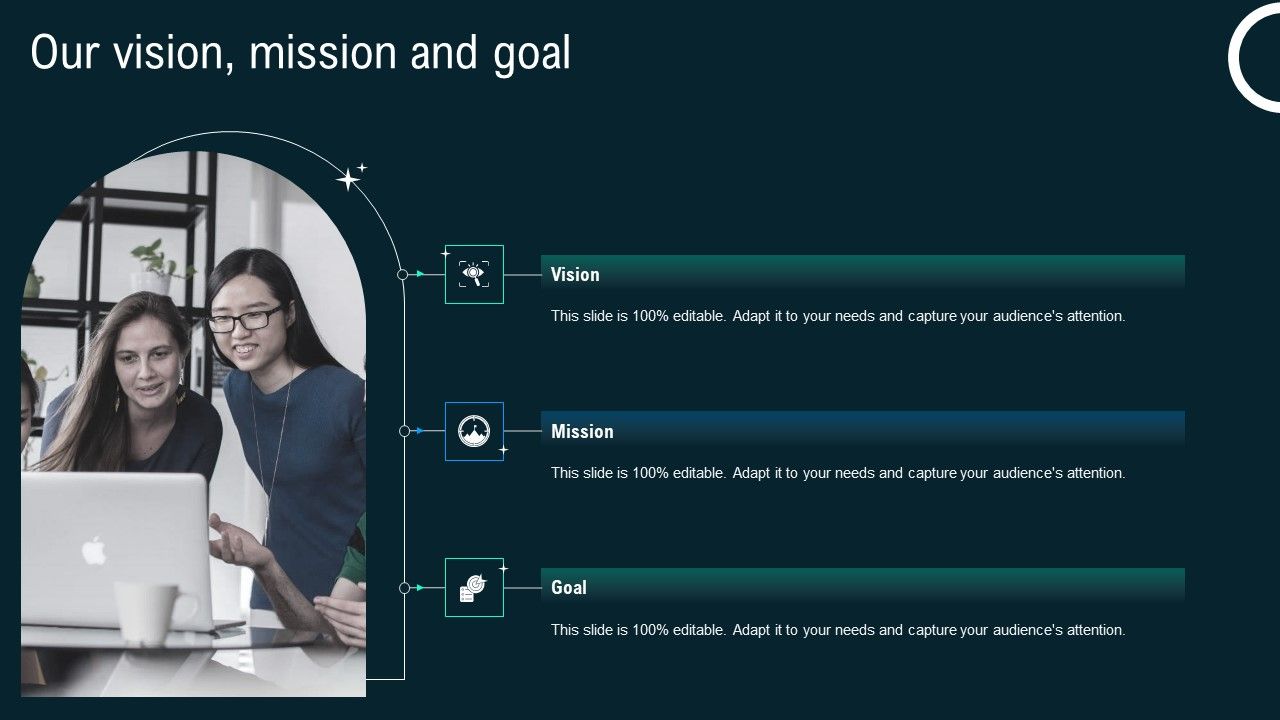 Our vision, mission and goal

Vision

This slide is 100% editable. Adapt it to your needs and capture your audience's attention.

Mission

This slide is 100% editable. Adapt it to your needs and capture your audience's attention.

Goal

This slide is 100% editable. Adapt it to your needs and capture your audience's attention.